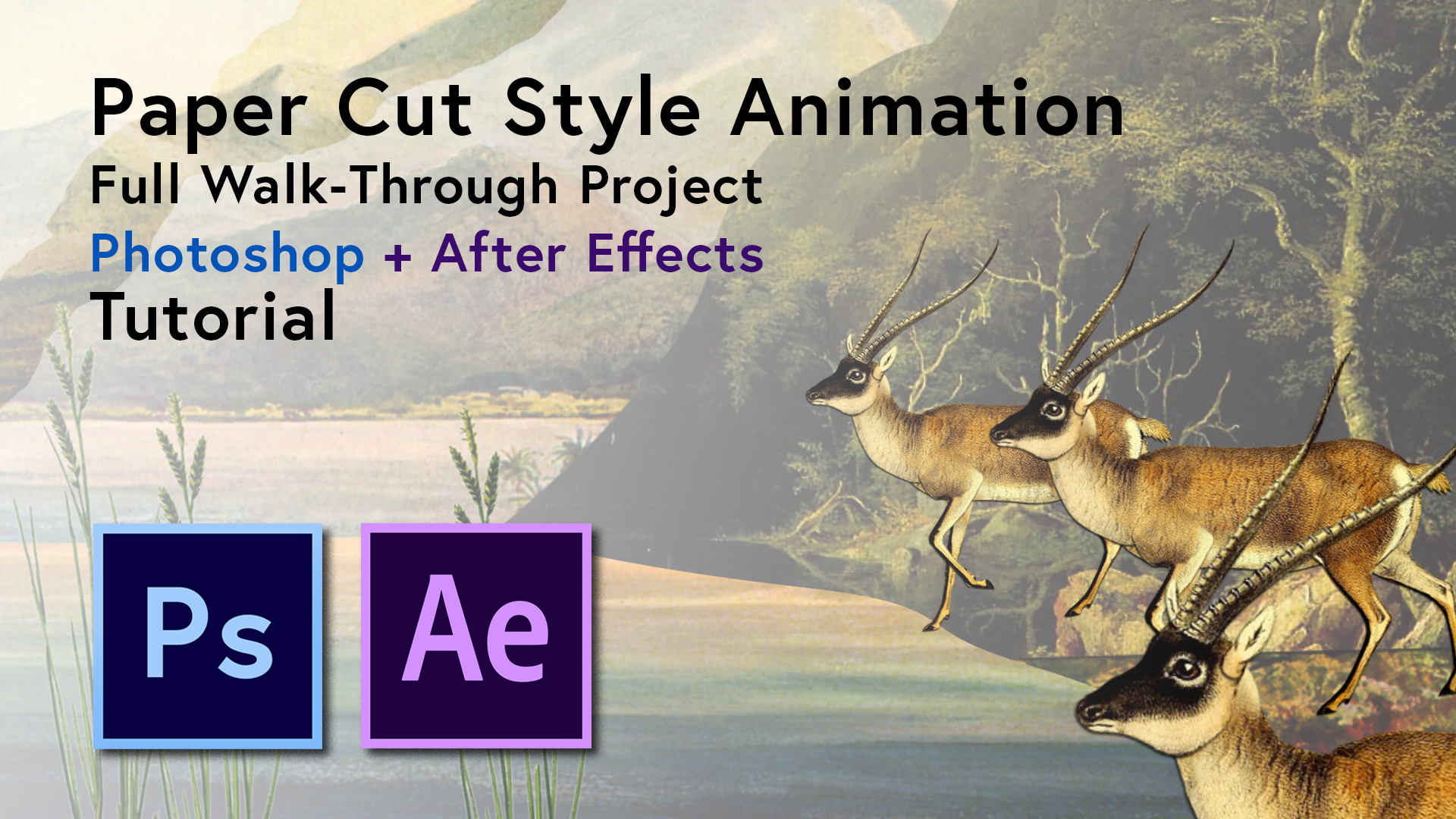 Paper Cut Style Animation
Full Walk-Through Project
Photoshop + After Effects
Tutorial

Ps

Ae